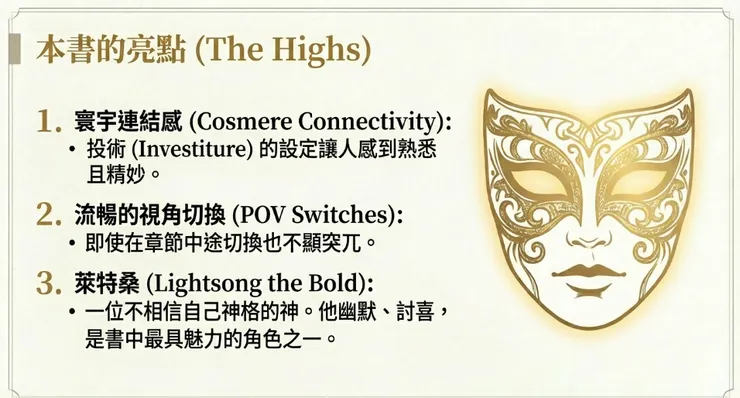 本書的亮點 (The Highs)

1. 寰宇連結感 (Cosmere Connectivity):
• 投術 (Investiture) 的設定讓人感到熟悉且精妙。

2. 流暢的視角切換 (POV Switches):
• 即使在章節中途切換也不顯突兀。

3. 萊特桑 (Lightsong the Bold):
• 一位不相信自己神格的神。他幽默、討喜，是書中最具魅力的角色之一。